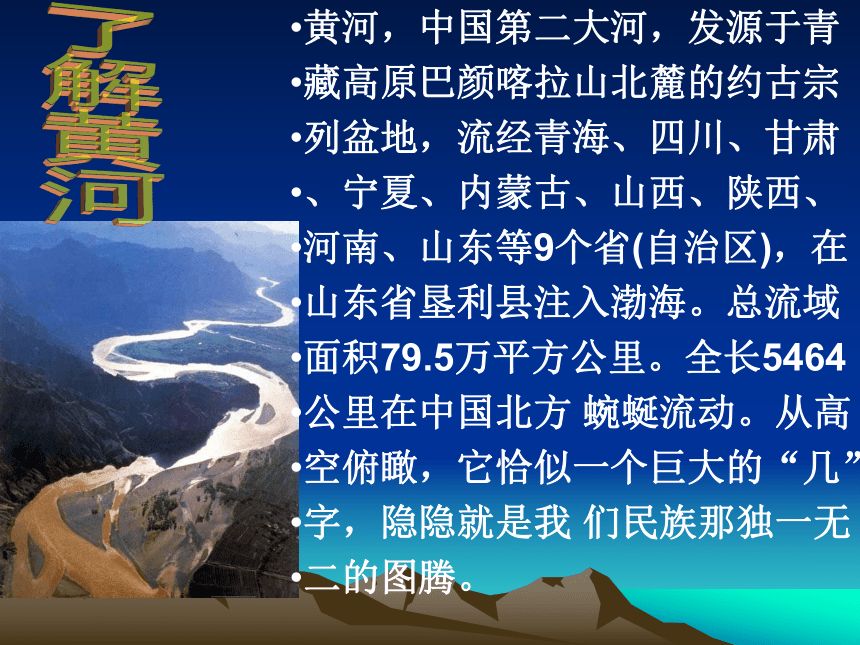 了解黄河

•黄河，中国第二大河，发源于青
•藏高原巴颜喀拉山北麓的约古宗
•列盆地，流经青海、四川、甘肃
•、宁夏、内蒙古、山西、陕西、
•河南、山东等9个省(自治区)，在
•山东省垦利县注入渤海。总流域
•面积79.5万平方公里。全长5464
•公里在中国北方 蜿蜒流动。从高
•空俯瞰，它恰似一个巨大的“几”
•字，隐隐就是我 们民族那独一无
•二的图腾。